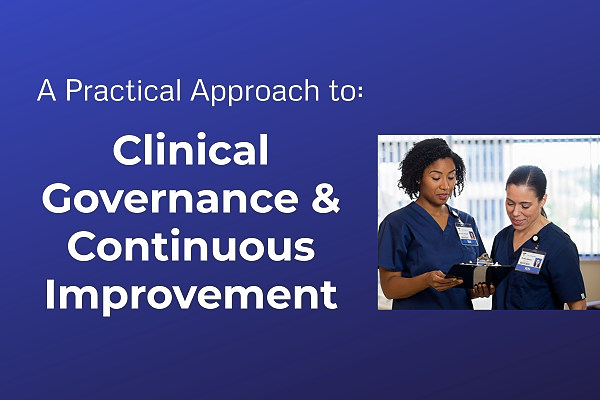 A Practical Approach to:

Clinical Governance & Continuous Improvement